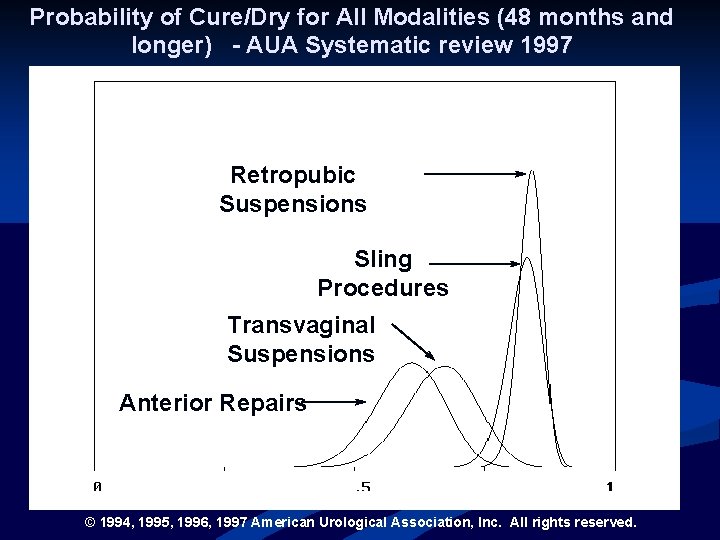 Probability of Cure/Dry for All Modalities (48 months and longer) - AUA Systematic review 1997

Retropubic Suspensions

Sling Procedures

Transvaginal Suspensions

Anterior Repairs

0

.5

1

© 1994, 1995, 1996, 1997 American Urological Association, Inc. All rights reserved.